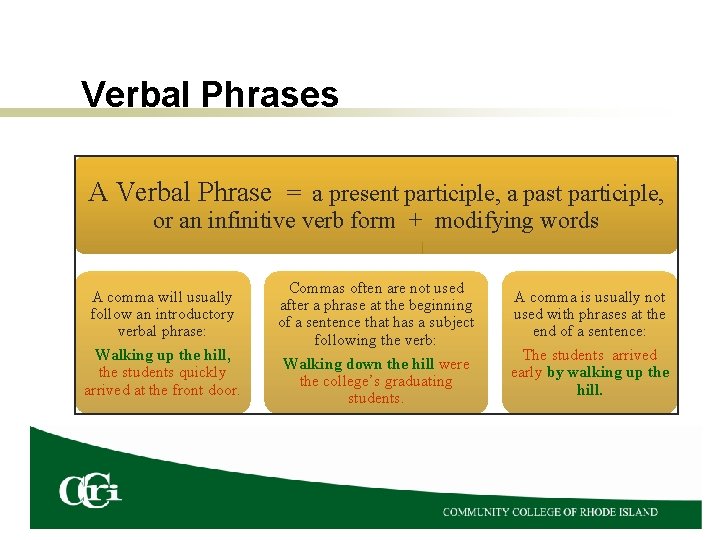 Verbal Phrases

A Verbal Phrase = a present participle, a past participle, or an infinitive verb form + modifying words

A comma will usually follow an introductory verbal phrase:

Walking up the hill, the students quickly arrived at the front door.

Commas often are not used after a phrase at the beginning of a sentence that has a subject following the verb:

Walking down the hill were the college's graduating students.

A comma is usually not used with phrases at the end of a sentence:

The students arrived early by walking up the hill.

CCRI

COMMUNITY COLLEGE OF RHODE ISLAND